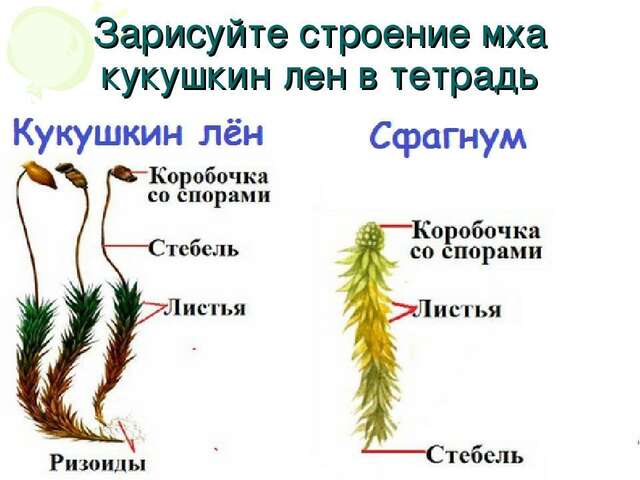 Зарисуйте строение мха кукушкин лен в тетрадь

Кукушкин лён

Коробочка со спорами

Стебель

Листья

Ризоиды

Сфагнум

Коробочка со спорами

Листья

Стебель